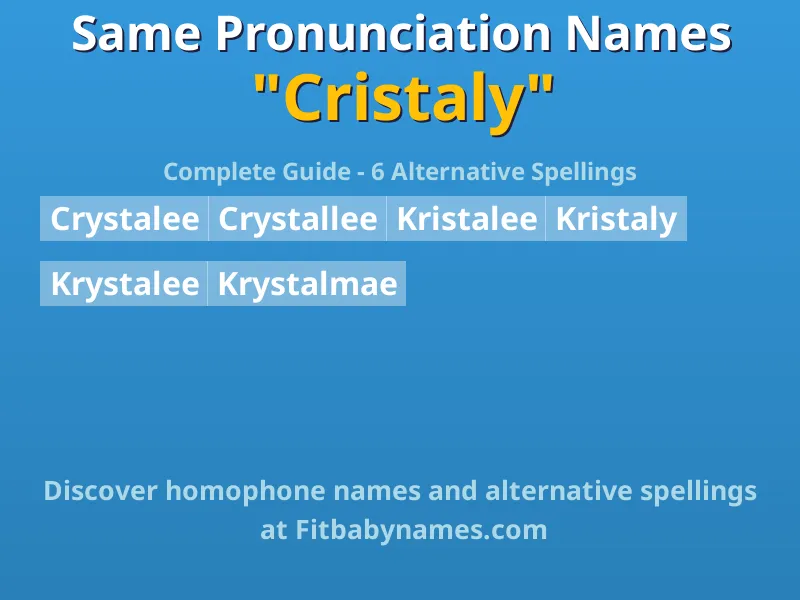 Same Pronunciation Names
"Cristaly"

Complete Guide - 6 Alternative Spellings

Crystalee Crystallee Kristalee Kristaly

Krystalee Krystalmae

Discover homophone names and alternative spellings at Fitbabynames.com